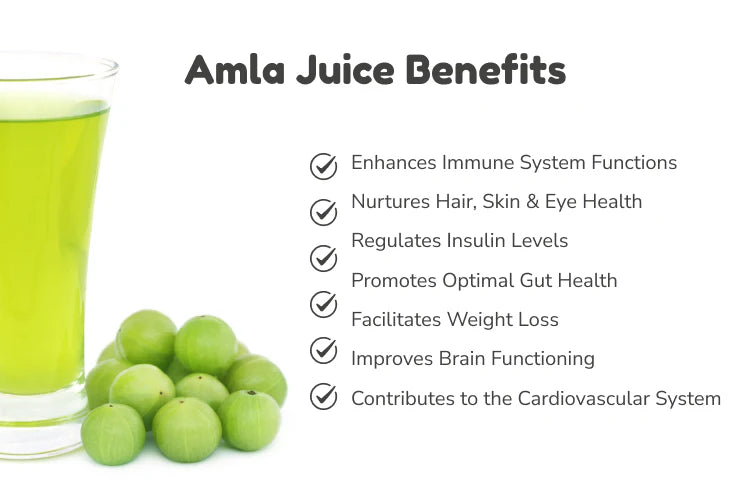 Amla Juice Benefits

Enhances Immune System Functions

Nurtures Hair, Skin & Eye Health

Regulates Insulin Levels

Promotes Optimal Gut Health

Facilitates Weight Loss

Improves Brain Functioning

Contributes to the Cardiovascular System